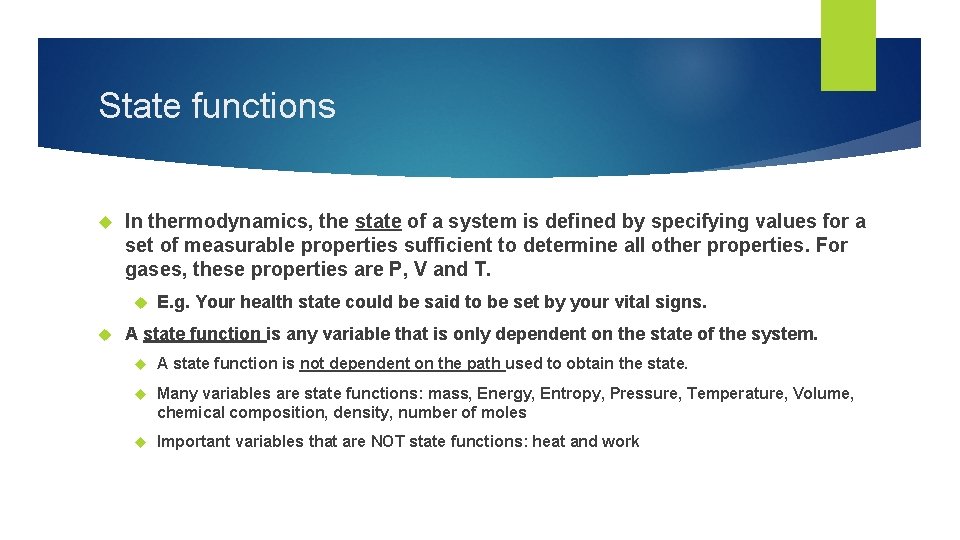 State functions

In thermodynamics, the state of a system is defined by specifying values for a set of measurable properties sufficient to determine all other properties. For gases, these properties are P, V and T.

E.g. Your health state could be said to be set by your vital signs.

A state function is any variable that is only dependent on the state of the system.

A state function is not dependent on the path used to obtain the state.

Many variables are state functions: mass, Energy, Entropy, Pressure, Temperature, Volume, chemical composition, density, number of moles

Important variables that are NOT state functions: heat and work